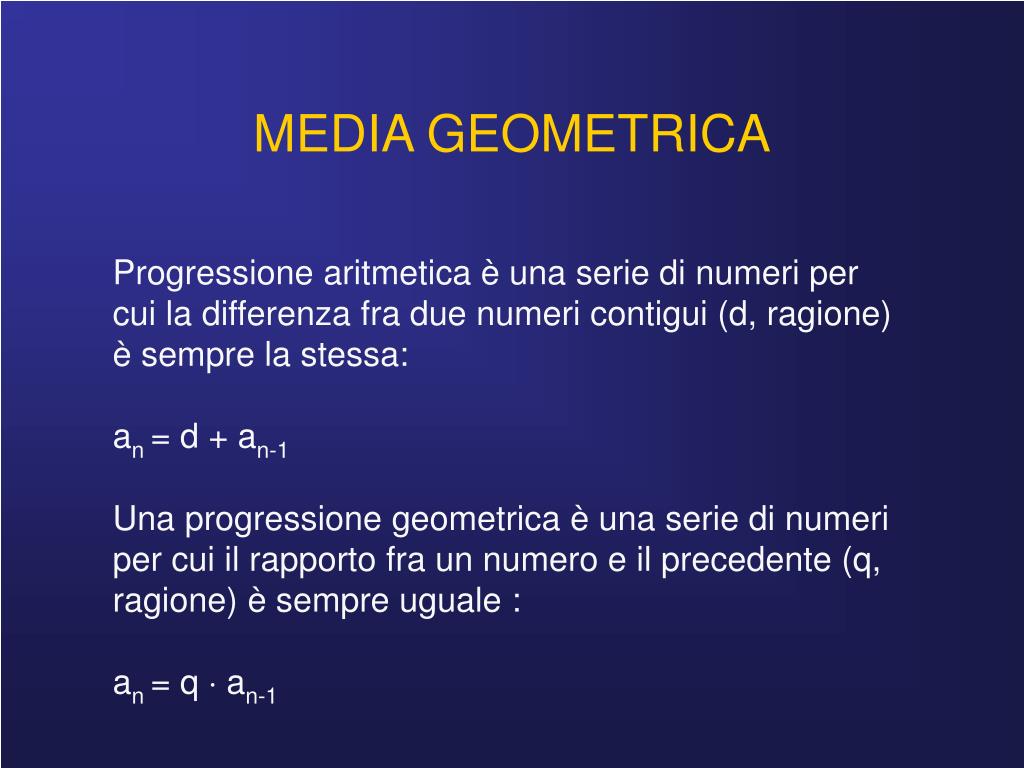 MEDIA GEOMETRICA

Progressione aritmetica è una serie di numeri per cui la differenza fra due numeri contigui (d, ragione) è sempre la stessa:

$a_n = d + a_{n-1}$

Una progressione geometrica è una serie di numeri per cui il rapporto fra un numero e il precedente (q, ragione) è sempre uguale :

$a_n = q \cdot a_{n-1}$